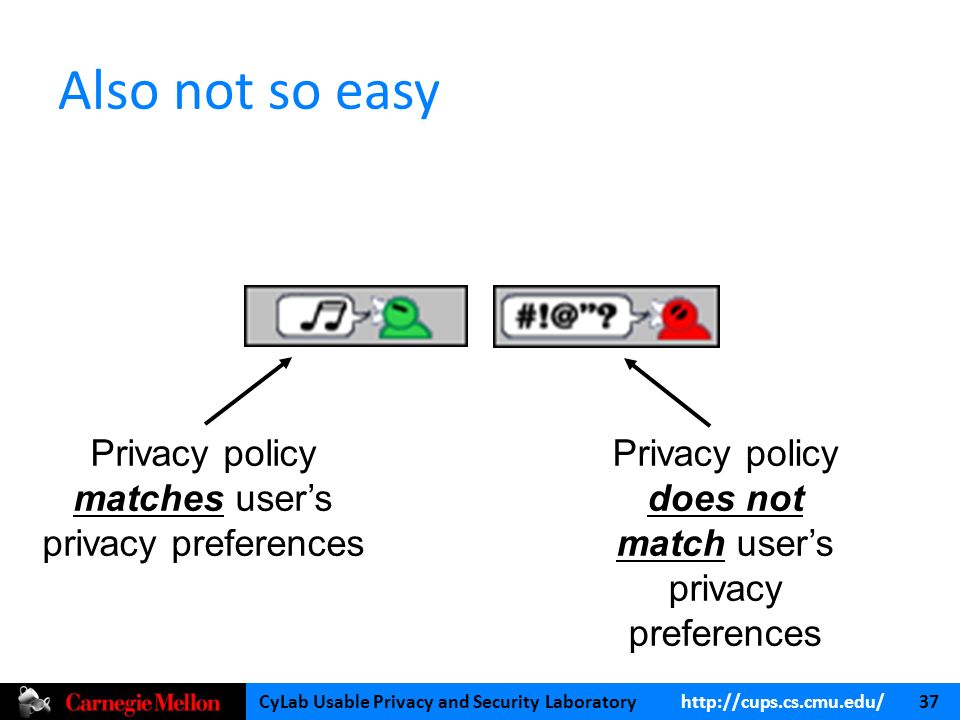 Also not so easy

#!@"?

Privacy policy matches user's privacy preferences

Privacy policy does not match user's privacy preferences

Carnegie Mellon CyLab Usable Privacy and Security Laboratory http://cups.cs.cmu.edu/ 37